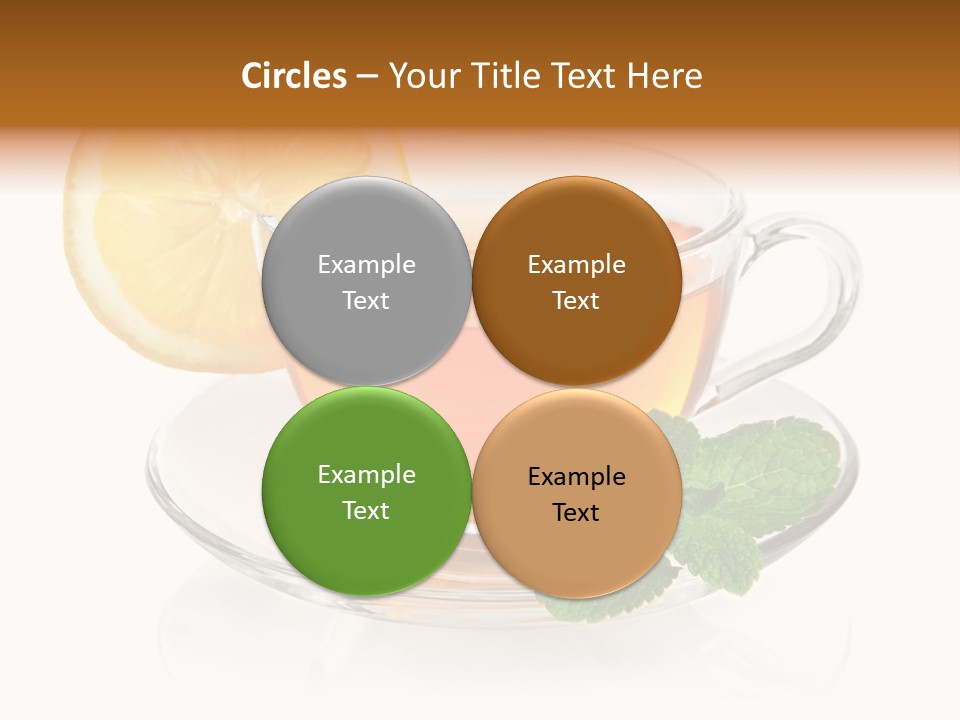 Circles – Your Title Text Here

Example Text

Example Text

Example Text

Example Text